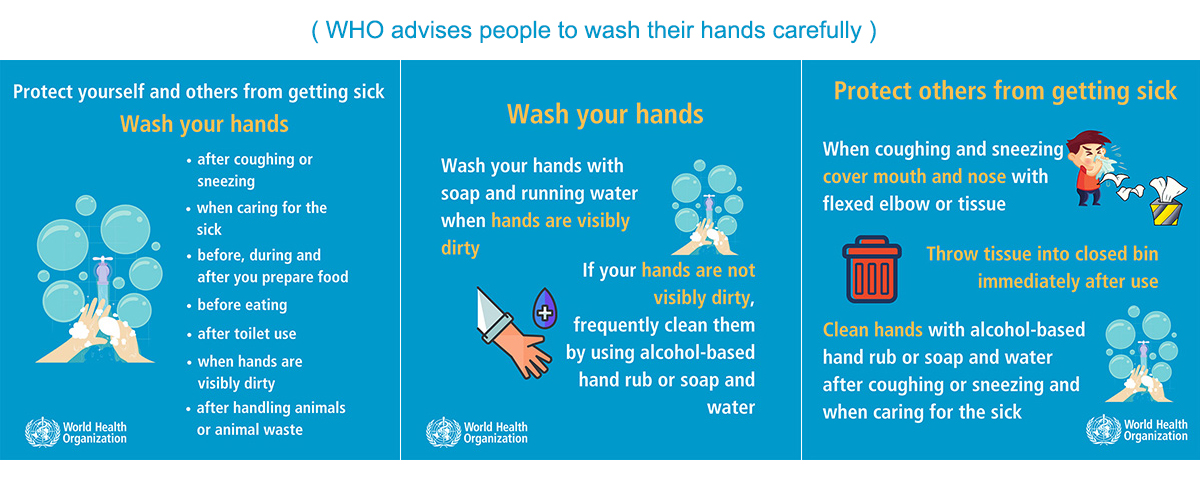 ( WHO advises people to wash their hands carefully )

Protect yourself and others from getting sick

Wash your hands

• after coughing or sneezing
• when caring for the sick
• before, during and after you prepare food
• before eating
• after toilet use
• when hands are visibly dirty
• after handling animals or animal waste

World Health Organization

Wash your hands

Wash your hands with soap and running water when hands are visibly dirty

If your hands are not visibly dirty, frequently clean them by using alcohol-based hand rub or soap and water

World Health Organization

Protect others from getting sick

When coughing and sneezing cover mouth and nose with flexed elbow or tissue

Throw tissue into closed bin immediately after use

Clean hands with alcohol-based hand rub or soap and water after coughing or sneezing and when caring for the sick

World Health Organization